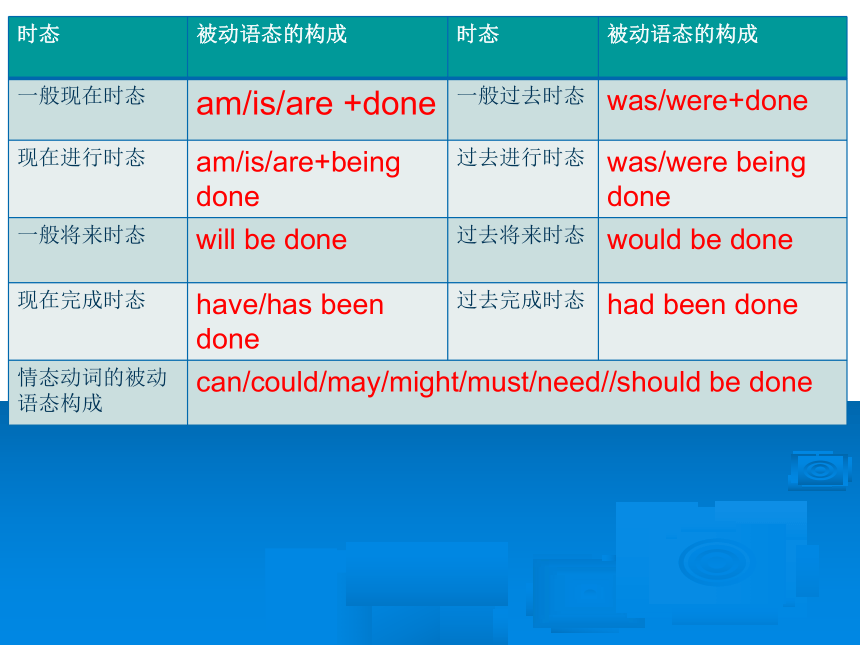 | 时态 | 被动语态的构成 | 时态 | 被动语态的构成 |
|---|---|---|---|
| 一般现在时态 | am/is/are +done | 一般过去时态 | was/were+done |
| 现在进行时态 | am/is/are+being done | 过去进行时态 | was/were being done |
| 一般将来时态 | will be done | 过去将来时态 | would be done |
| 现在完成时态 | have/has been done | 过去完成时态 | had been done |
| 情态动词的被动语态构成 | can/could/may/might/must/need//should be done | | |